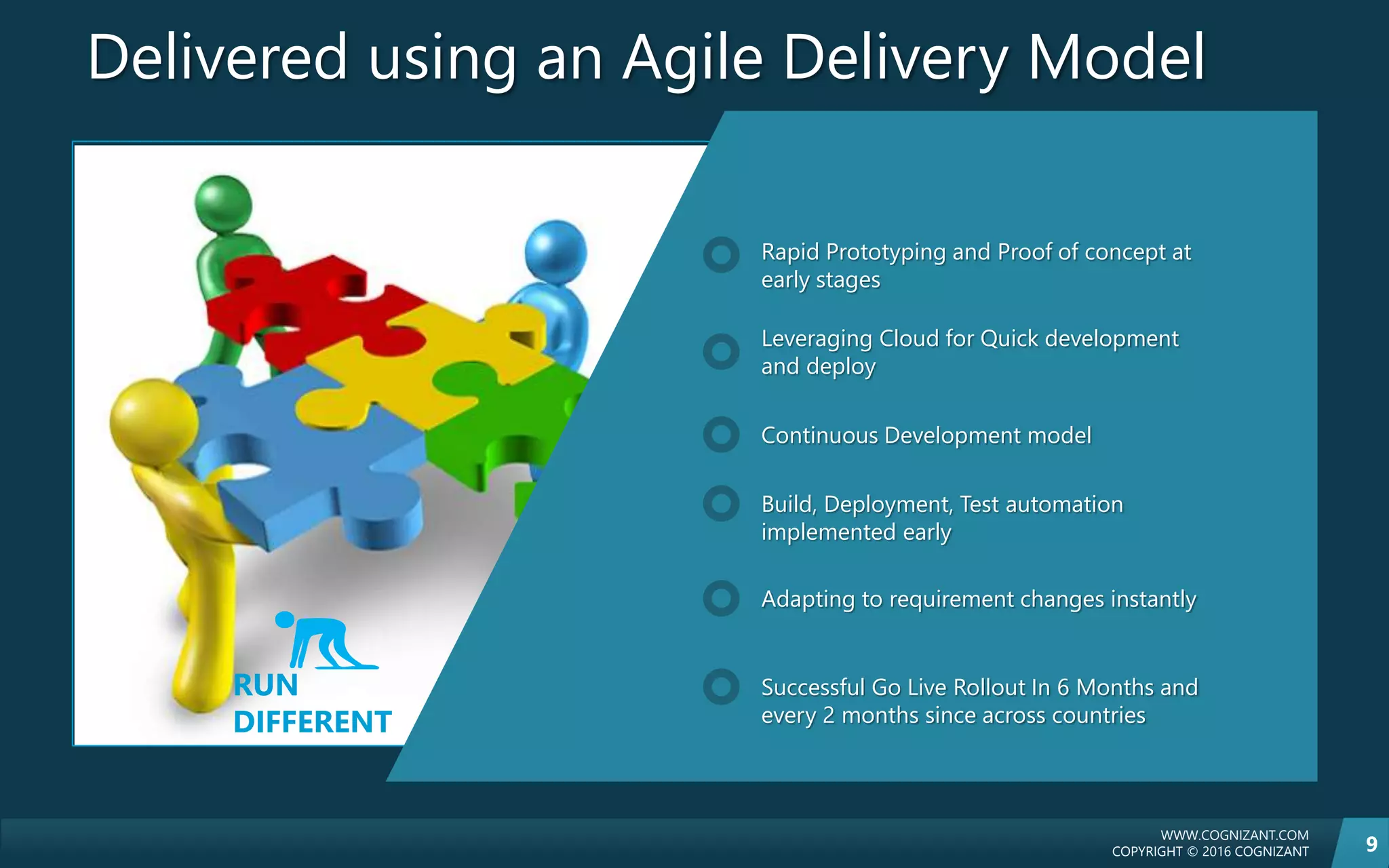 Delivered using an Agile Delivery Model

RUN DIFFERENT

Rapid Prototyping and Proof of concept at early stages

Leveraging Cloud for Quick development and deploy

Continuous Development model

Build, Deployment, Test automation implemented early

Adapting to requirement changes instantly

Successful Go Live Rollout In 6 Months and every 2 months since across countries

WWW.COGNIZANT.COM
COPYRIGHT © 2016 COGNIZANT

9